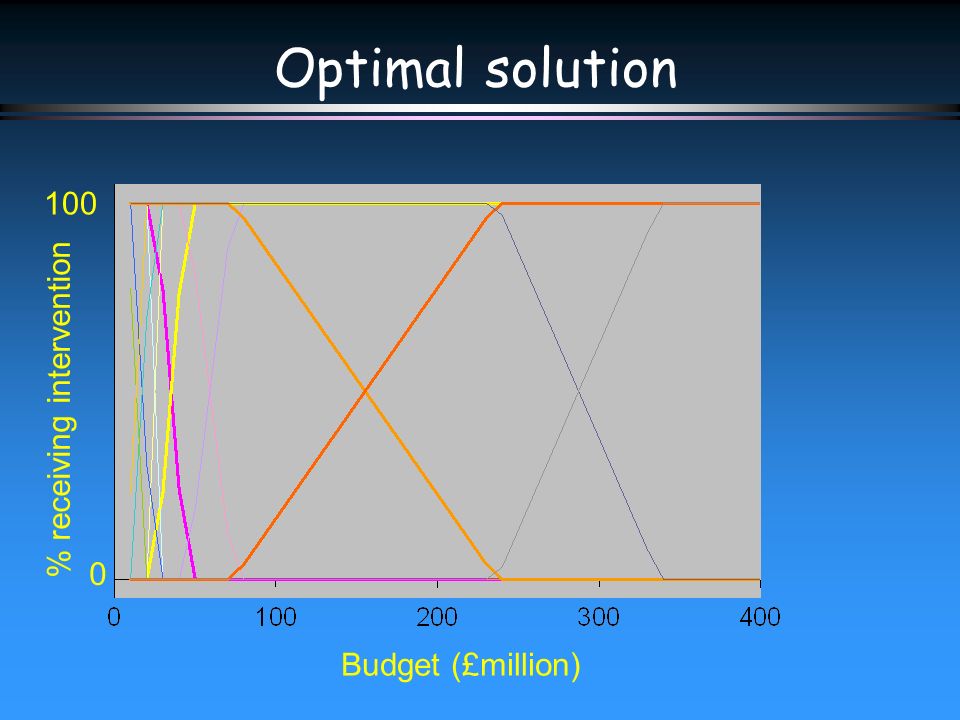 Optimal solution

100

% receiving intervention

0

0
100
200
300
400

Budget (£million)